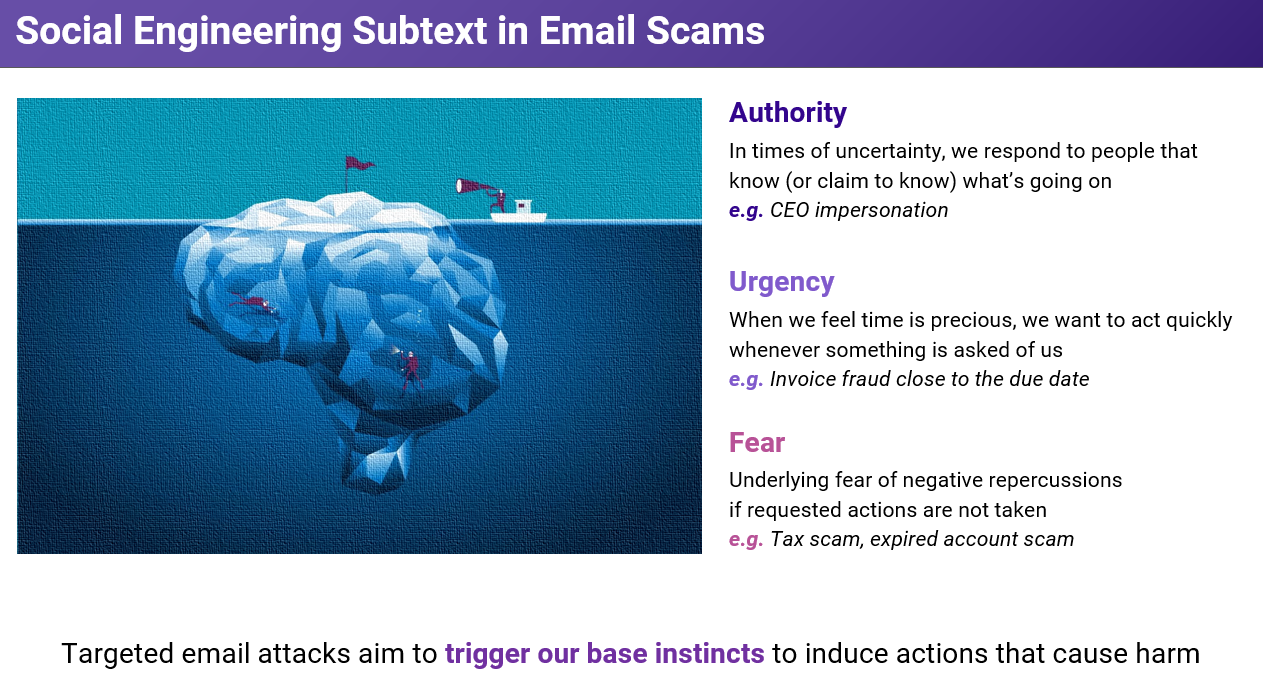 Social Engineering Subtext in Email Scams

Authority
In times of uncertainty, we respond to people that know (or claim to know) what's going on
e.g. CEO impersonation

Urgency
When we feel time is precious, we want to act quickly whenever something is asked of us
e.g. Invoice fraud close to the due date

Fear
Underlying fear of negative repercussions if requested actions are not taken
e.g. Tax scam, expired account scam

Targeted email attacks aim to trigger our base instincts to induce actions that cause harm